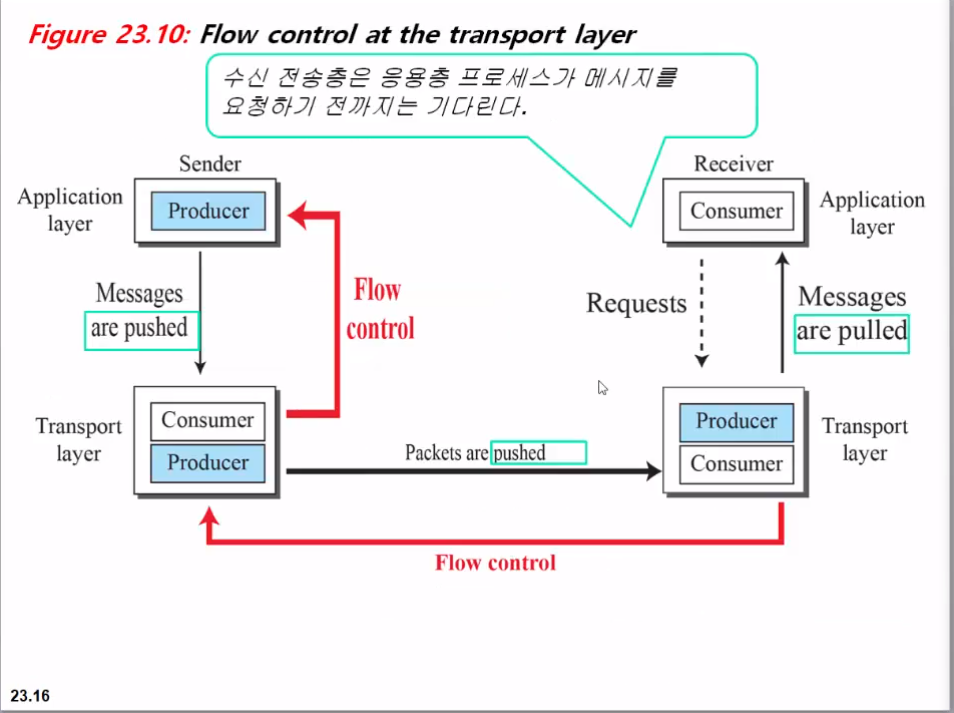 Figure 23.10: Flow control at the transport layer

수신 전송층은 응용층 프로세스가 메시지를 요청하기 전까지는 기다린다.

Sender

Application layer

Producer

Messages are pushed

Flow control

Transport layer

Consumer

Producer

Packets are pushed

Receiver

Consumer

Application layer

Requests

Messages are pulled

Producer

Consumer

Transport layer

Flow control

23.16